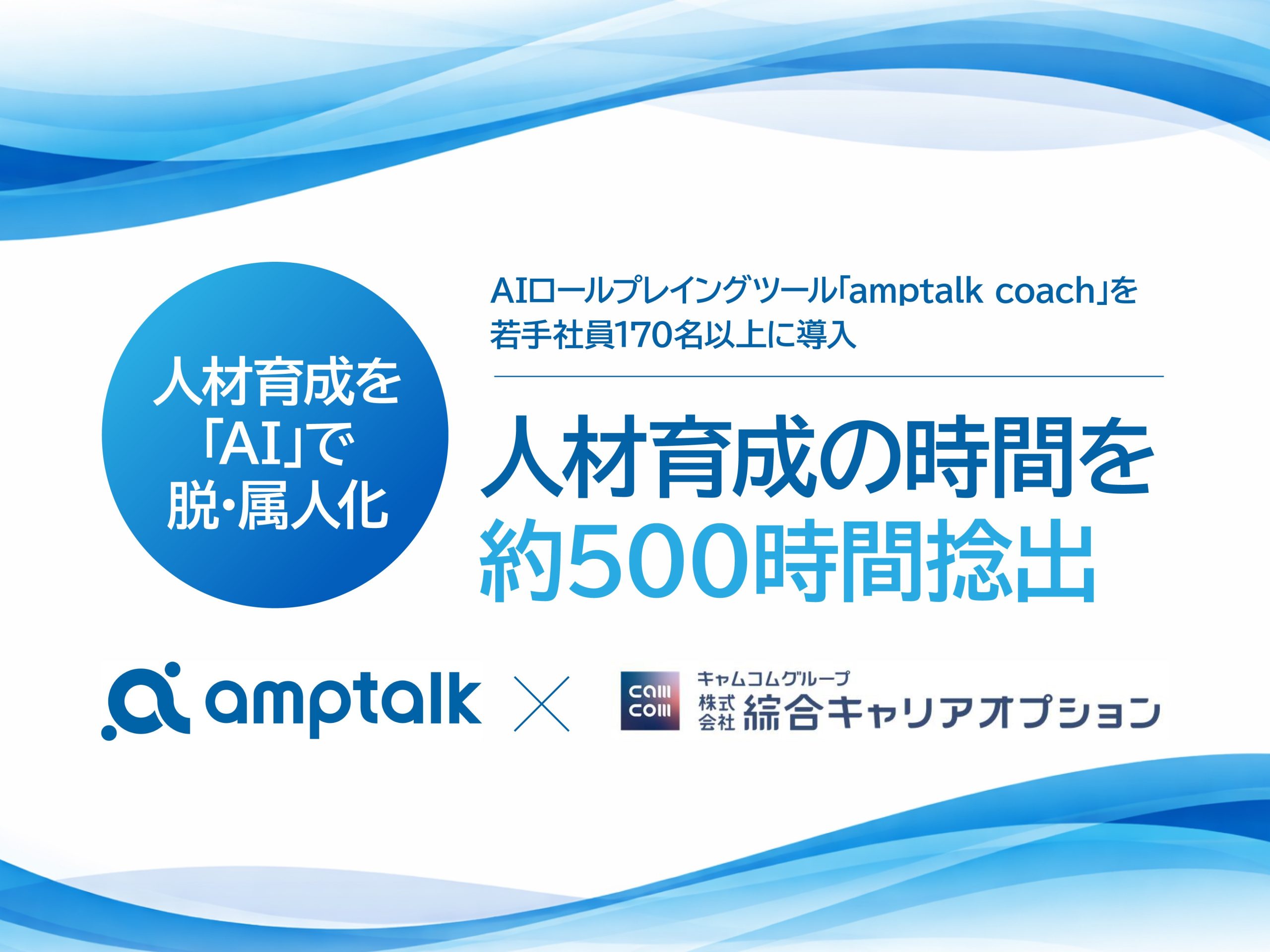 人材育成を「AI」で脱・属人化

AIロールプレイングツール「amptalk coach」を若手社員170名以上に導入

人材育成の時間を約500時間捻出

amptalk × cam com キャムコムグループ 株式会社 綜合キャリアオプション